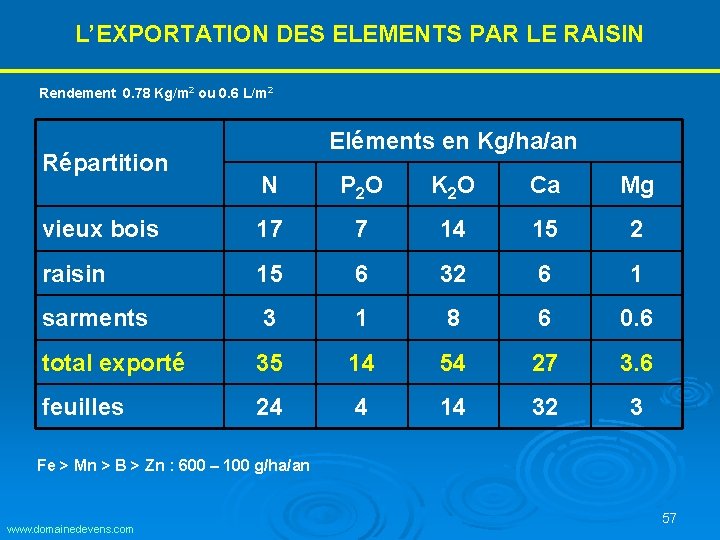 L'EXPORTATION DES ELEMENTS PAR LE RAISIN

Rendement 0.78 Kg/m$^2$ ou 0.6 L/m$^2$

| Répartition | Eléments en Kg/ha/an | | | | |
|---|---|---|---|---|---|
| | N | $P_2O$ | $K_2O$ | Ca | Mg |
| vieux bois | 17 | 7 | 14 | 15 | 2 |
| raisin | 15 | 6 | 32 | 6 | 1 |
| sarments | 3 | 1 | 8 | 6 | 0.6 |
| total exporté | 35 | 14 | 54 | 27 | 3.6 |
| feuilles | 24 | 4 | 14 | 32 | 3 |

Fe > Mn > B > Zn : 600 – 100 g/ha/an

www.domainedevens.com

57